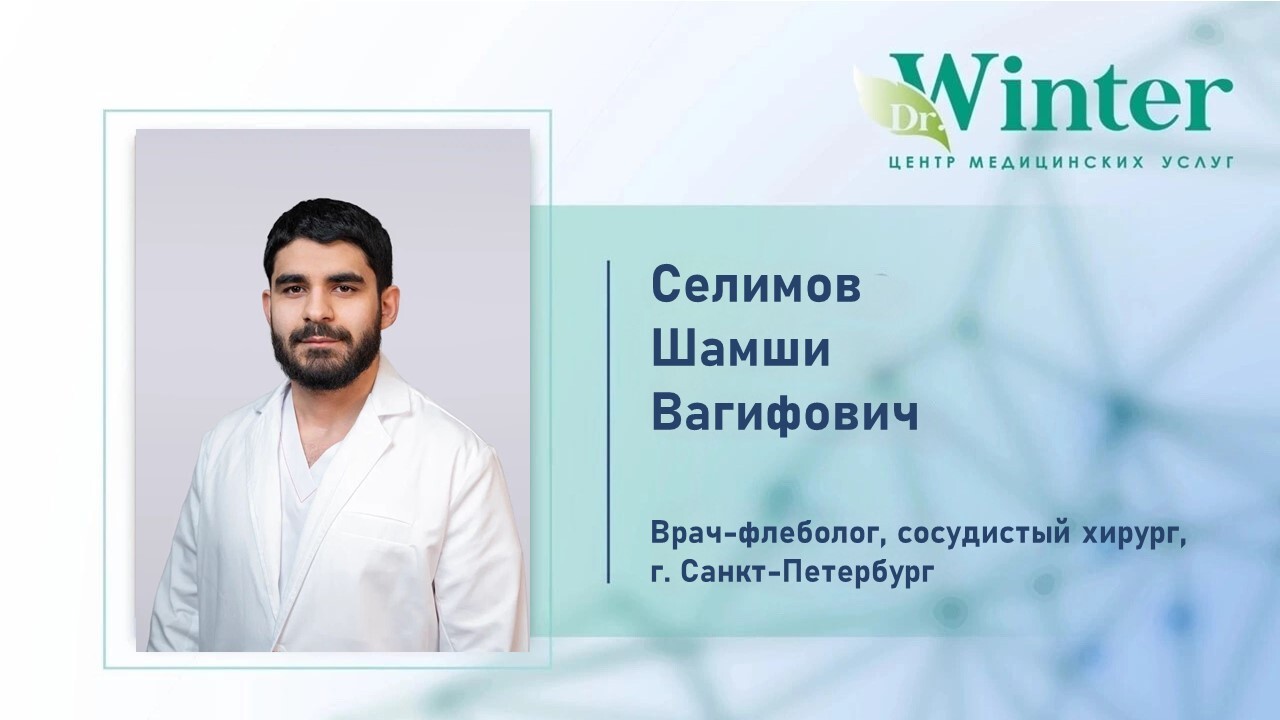 Dr. Winter
ЦЕНТР МЕДИЦИНСКИХ УСЛУГ

Селимов
Шамши
Вагифович

Врач-флеболог, сосудистый хирург, г. Санкт-Петербург